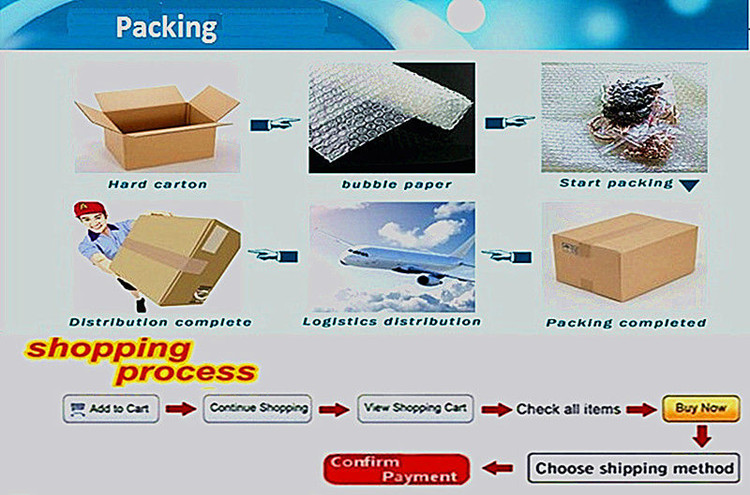 Packing

Hard carton

bubble paper

Start packing

Distribution complete

Logistics distribution

Packing completed

shopping process

Add to Cart

Continue Shopping

View Shopping Cart

Check all items

Buy Now

Choose shipping method

Confirm Payment